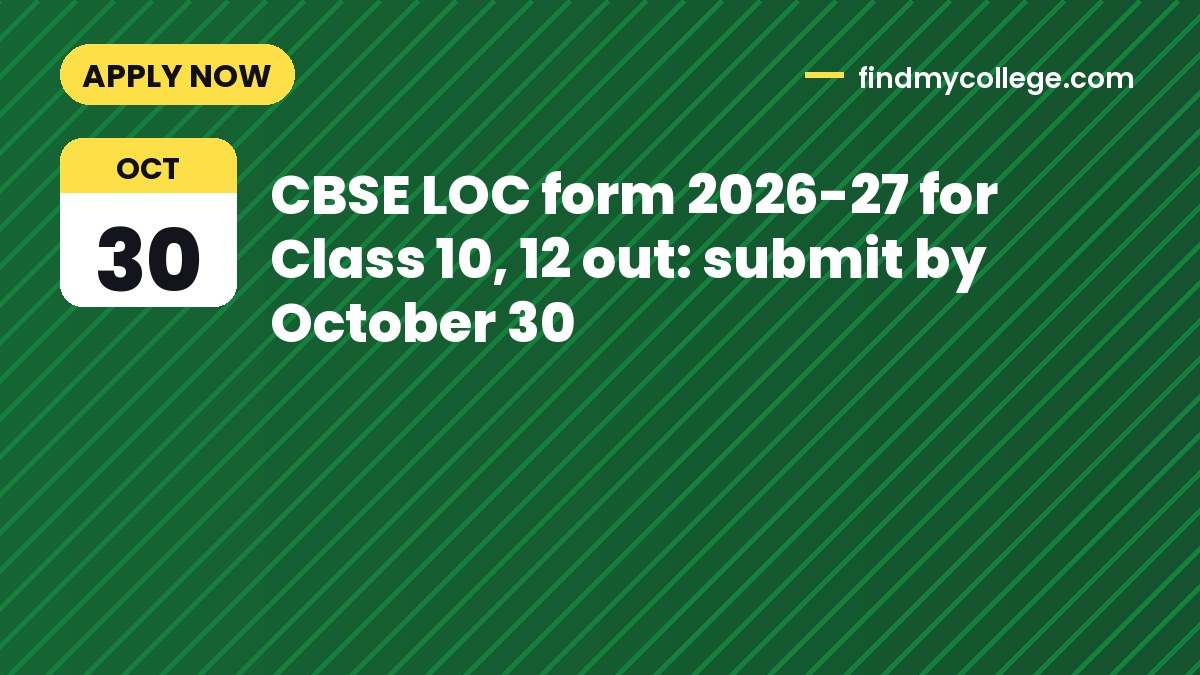 APPLY NOW

findmycollege.com

OCT
30

CBSE LOC form 2026-27 for Class 10, 12 out: submit by October 30